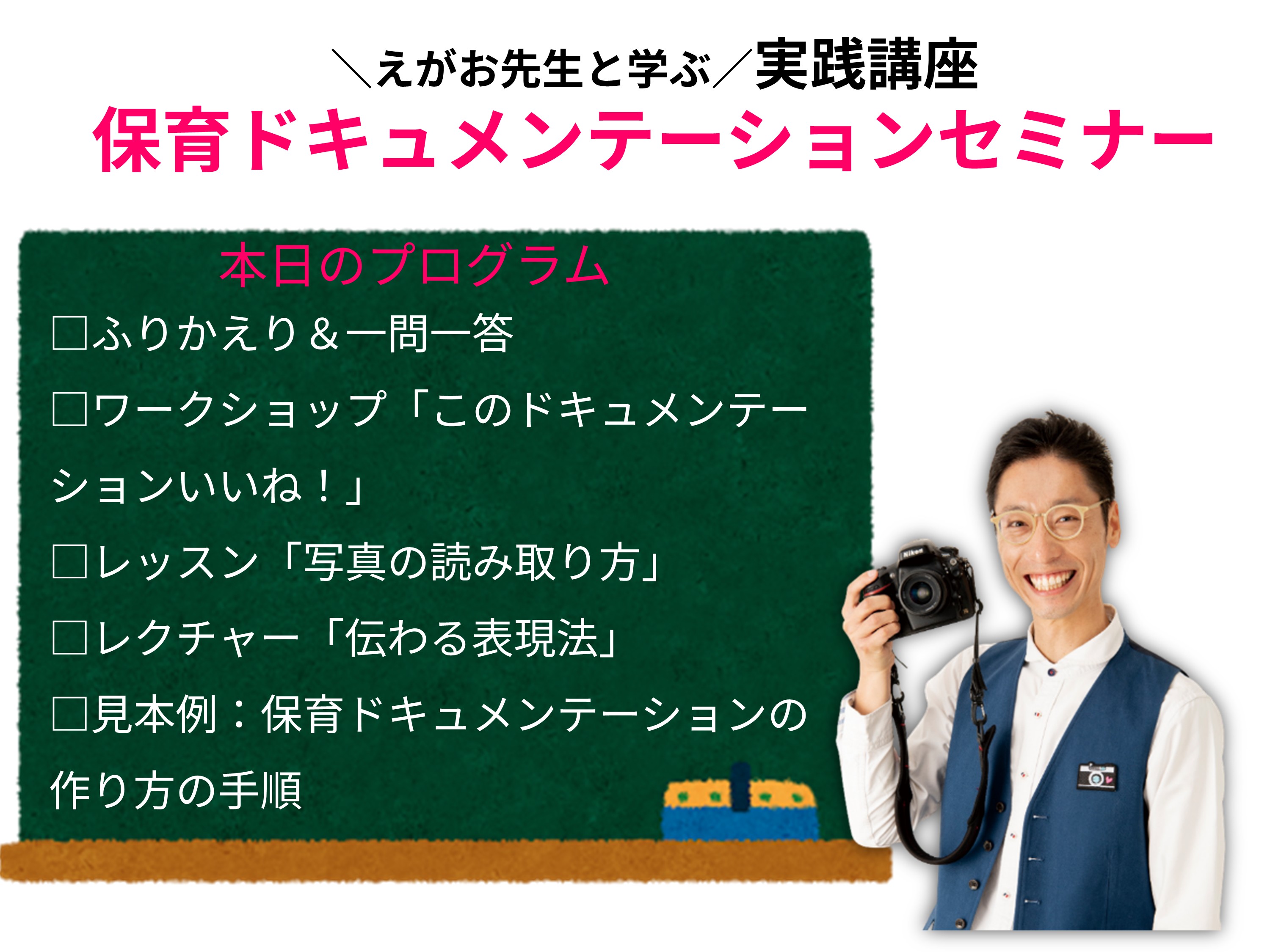 ＼えがお先生と学ぶ／実践講座
保育ドキュメンテーションセミナー

本日のプログラム
□ふりかえり＆一問一答
□ワークショップ「このドキュメンテーションいいね！」
□レッスン「写真の読み取り方」
□レクチャー「伝わる表現法」
□見本例：保育ドキュメンテーションの作り方の手順

Nikon